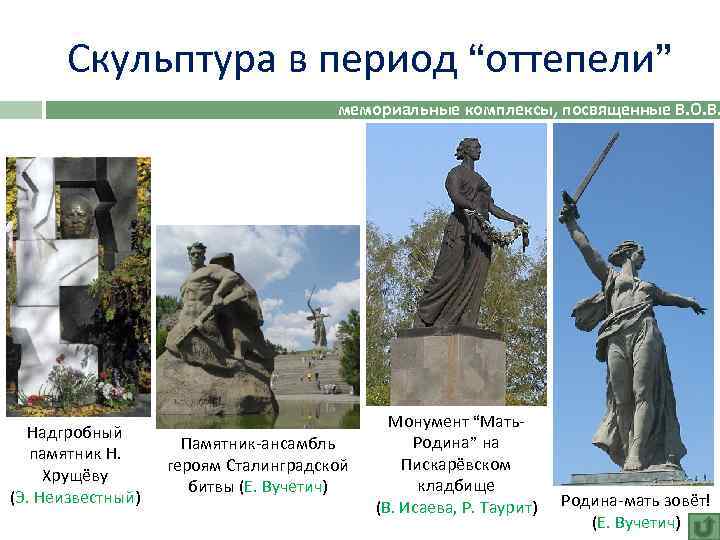 Скульптура в период “оттепели”

мемориальные комплексы, посвященные В.О.В.

Надгробный памятник Н. Хрущёву (Э. Неизвестный)

Памятник-ансамбль героям Сталинградской битвы (Е. Вучетич)

Монумент “Мать-Родина” на Пискарёвском кладбище (В. Исаева, Р. Таурит)

Родина-мать зовёт! (Е. Вучетич)